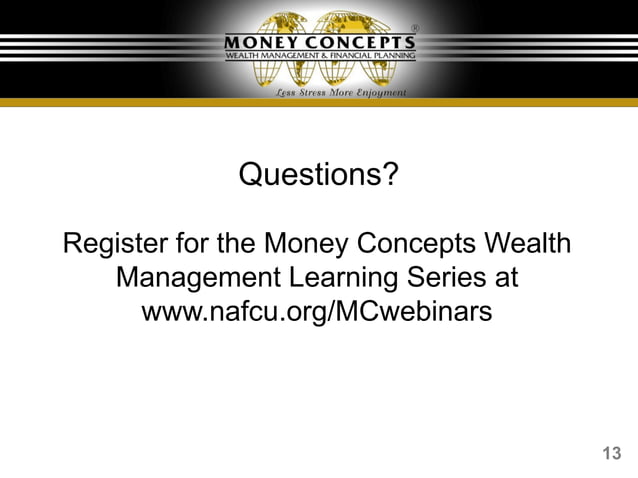 MONEY CONCEPTS®
WEALTH MANAGEMENT & FINANCIAL PLANNING
Less Stress More Enjoyment

Questions?

Register for the Money Concepts Wealth Management Learning Series at www.nafcu.org/MCwebinars

13